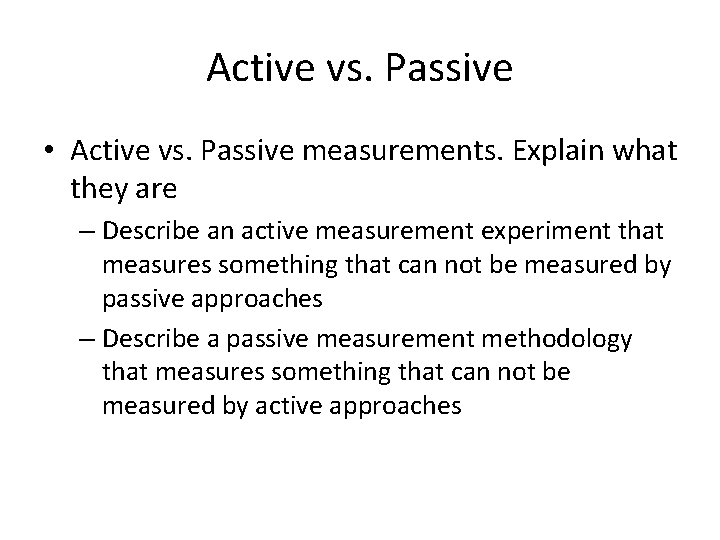 Active vs. Passive

• Active vs. Passive measurements. Explain what they are

– Describe an active measurement experiment that measures something that can not be measured by passive approaches

– Describe a passive measurement methodology that measures something that can not be measured by active approaches